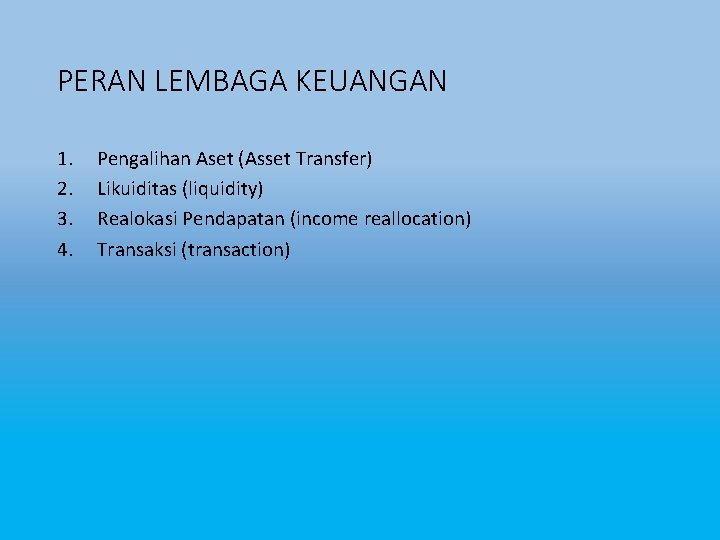 PERAN LEMBAGA KEUANGAN

1. Pengalihan Aset (Asset Transfer)
2. Likuiditas (liquidity)
3. Realokasi Pendapatan (income reallocation)
4. Transaksi (transaction)